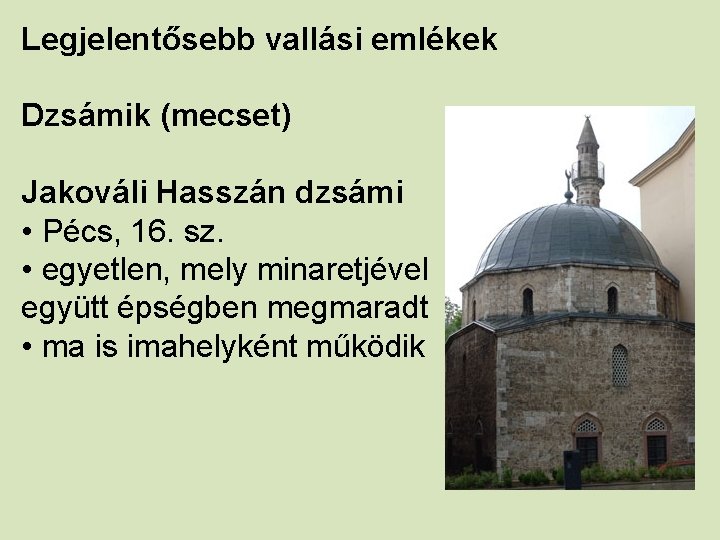 Legjelentősebb vallási emlékek

Dzsámik (mecset)

Jakováli Hasszán dzsámi
• Pécs, 16. sz.
• egyetlen, mely minaretjével együtt épségben megmaradt
• ma is imahelyként működik